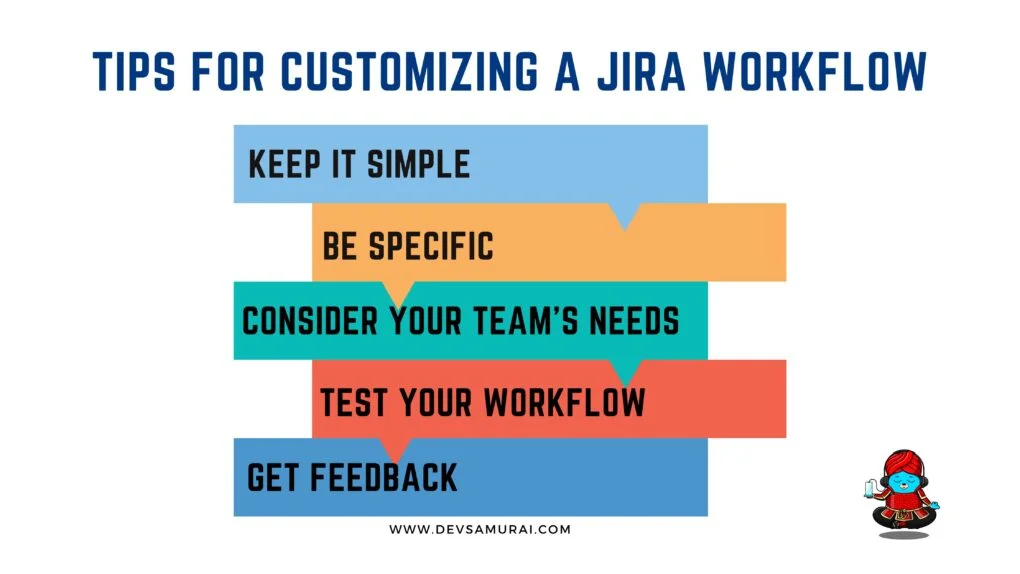 TIPS FOR CUSTOMIZING A JIRA WORKFLOW

KEEP IT SIMPLE

BE SPECIFIC

CONSIDER YOUR TEAM'S NEEDS

TEST YOUR WORKFLOW

GET FEEDBACK

WWW.DEVSAMURAI.COM